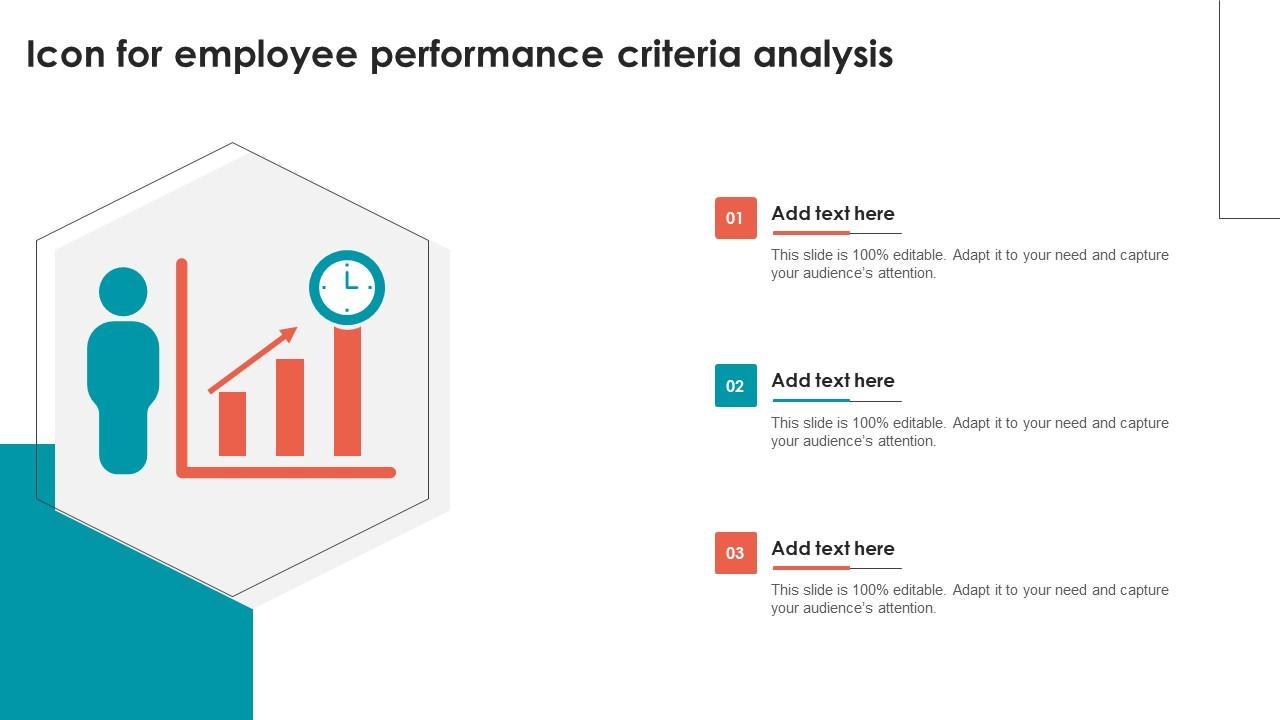 Icon for employee performance criteria analysis

01

Add text here

This slide is 100% editable. Adapt it to your need and capture your audience's attention.

02

Add text here

This slide is 100% editable. Adapt it to your need and capture your audience's attention.

03

Add text here

This slide is 100% editable. Adapt it to your need and capture your audience's attention.